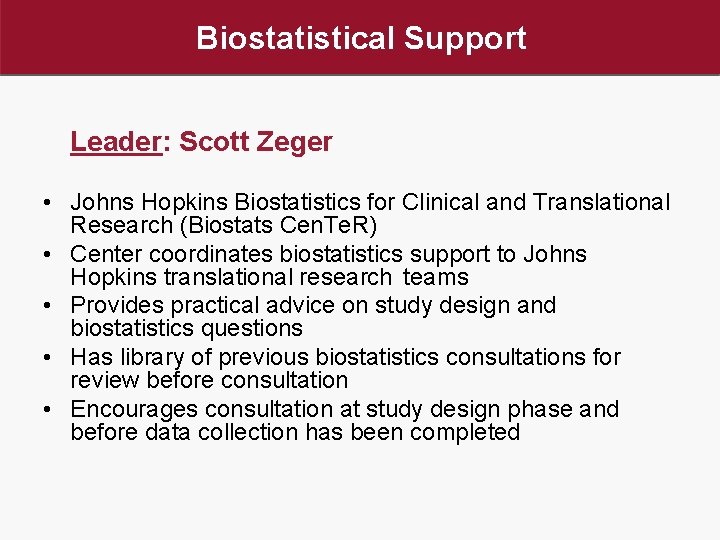 Biostatistical Support

Leader: Scott Zeger

• Johns Hopkins Biostatistics for Clinical and Translational Research (Biostats CenTeR)
• Center coordinates biostatistics support to Johns Hopkins translational research teams
• Provides practical advice on study design and biostatistics questions
• Has library of previous biostatistics consultations for review before consultation
• Encourages consultation at study design phase and before data collection has been completed